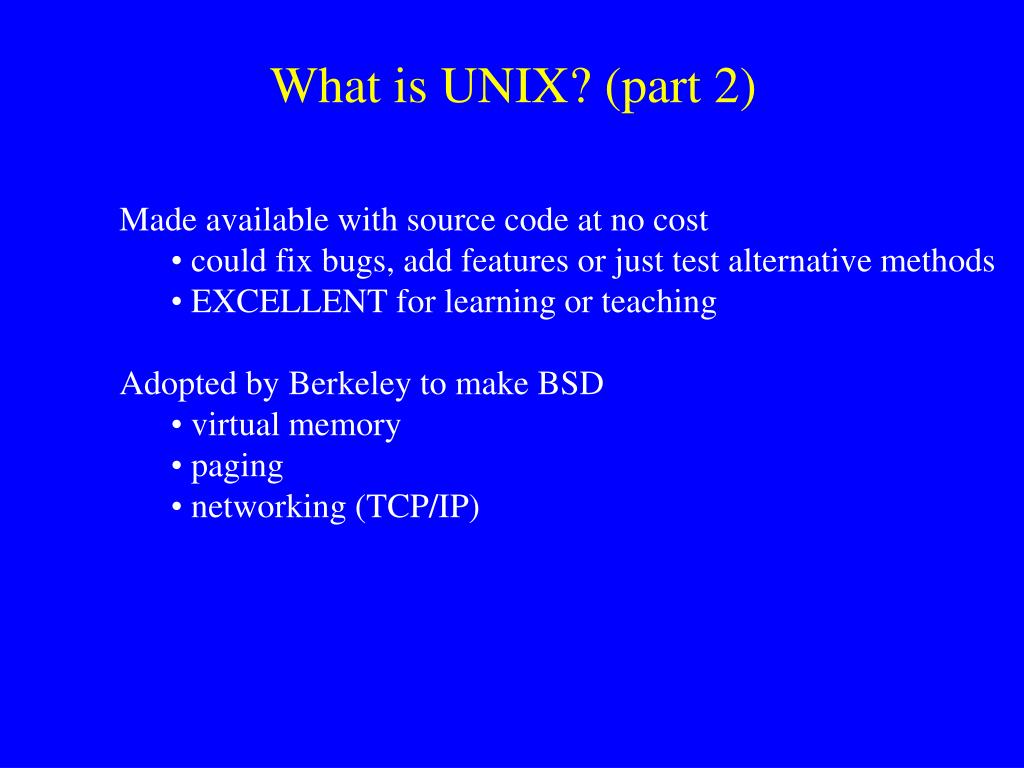 What is UNIX? (part 2)

Made available with source code at no cost
• could fix bugs, add features or just test alternative methods
• EXCELLENT for learning or teaching

Adopted by Berkeley to make BSD
• virtual memory
• paging
• networking (TCP/IP)